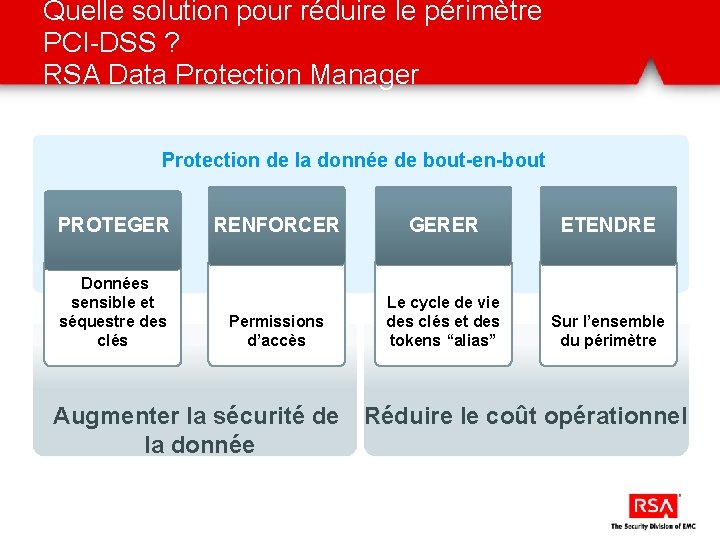 Quelle solution pour réduire le périmètre PCI-DSS ?
RSA Data Protection Manager

Protection de la donnée de bout-en-bout

PROTEGER

Données sensible et séquestre des clés

RENFORCER

Permissions d'accès

GERER

Le cycle de vie des clés et des tokens "alias"

ETENDRE

Sur l'ensemble du périmètre

Augmenter la sécurité de la donnée

Réduire le coût opérationnel

RSA
The Security Division of EMC